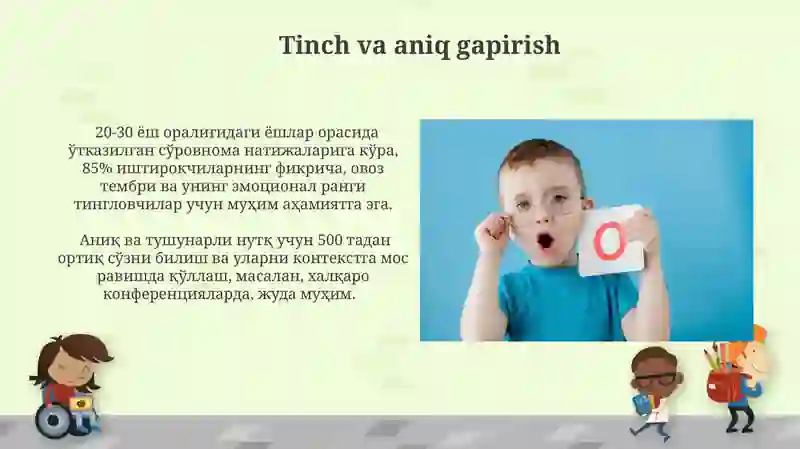 Tinch va aniq gapirish

20-30 ёш оралиғидаги ёшлар орасида ўтказилган сўровнома натижаларига кўра, 85% иштирокчиларнинг фикрича, овоз тембри ва унинг эмоционал ранги тингловчилар учун муҳим аҳамиятга эга.

Аниқ ва тушунарли нутқ учун 500 тадан ортиқ сўзни билиш ва уларни контекстга мос равишда қўллаш, масалан, халқаро конференцияларда, жуда муҳим.

O